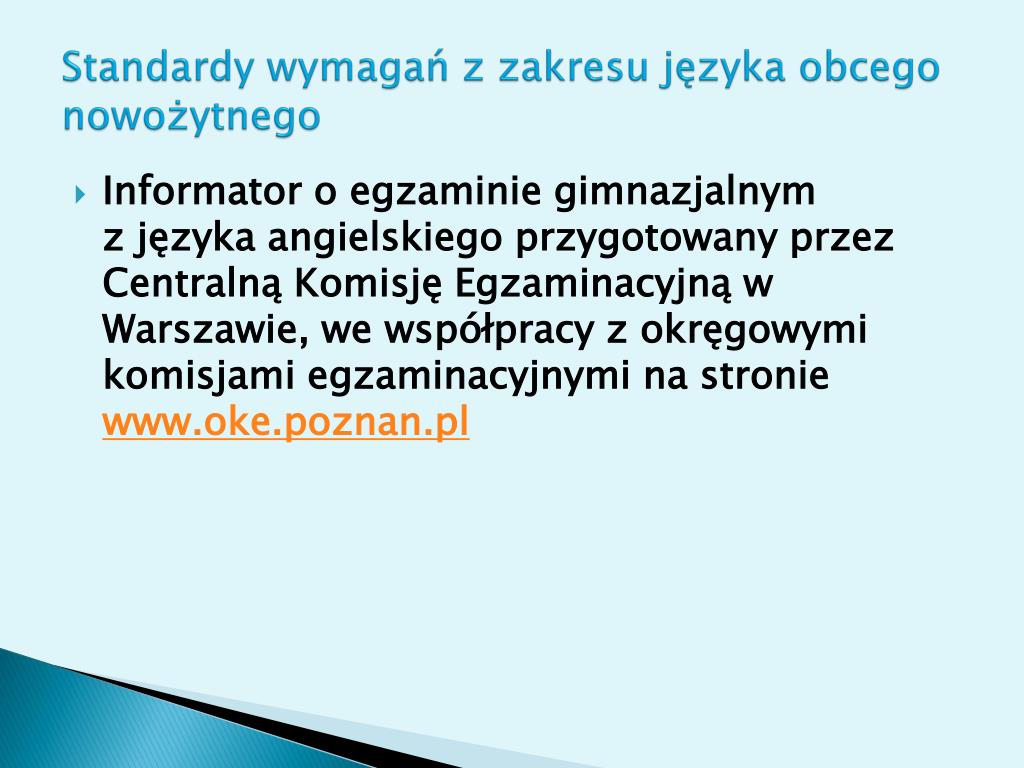 Standardy wymagań z zakresu języka obcego nowożytnego

Informator o egzaminie gimnazjalnym z języka angielskiego przygotowany przez Centralną Komisję Egzaminacyjną w Warszawie, we współpracy z okręgowymi komisjami egzaminacyjnymi na stronie www.oke.poznan.pl